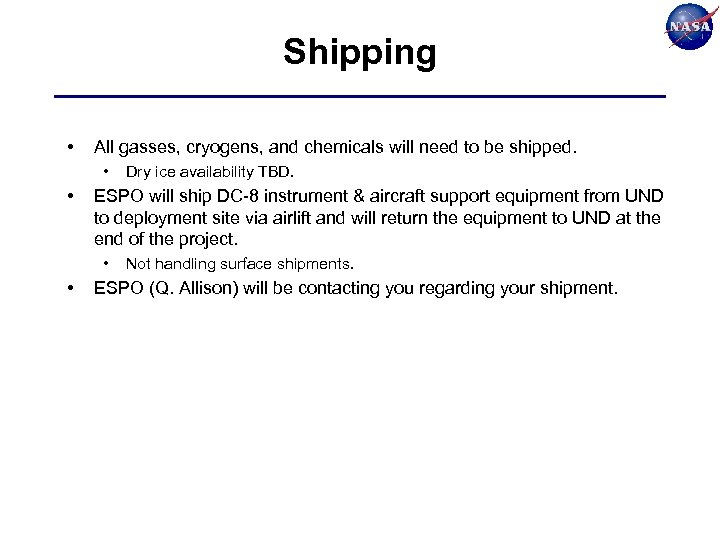 NASA

Shipping

• All gasses, cryogens, and chemicals will need to be shipped.
  • Dry ice availability TBD.
• ESPO will ship DC-8 instrument & aircraft support equipment from UND to deployment site via airlift and will return the equipment to UND at the end of the project.
  • Not handling surface shipments.
• ESPO (Q. Allison) will be contacting you regarding your shipment.